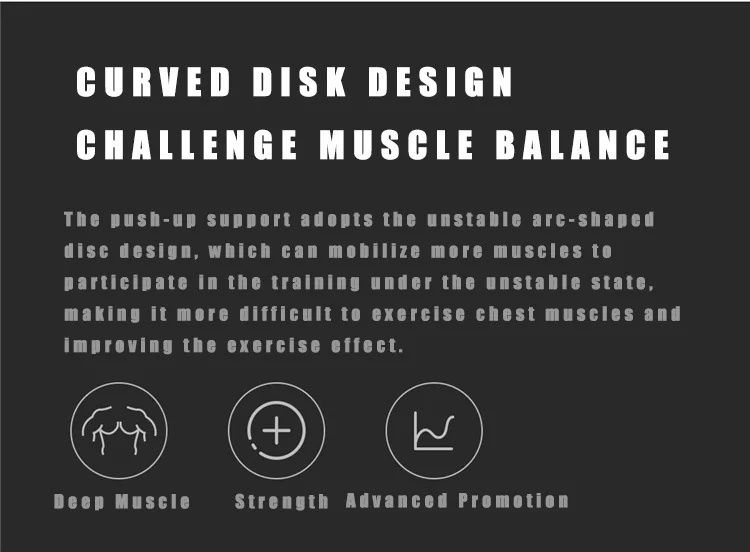 CURVED DISK DESIGN
CHALLENGE MUSCLE BALANCE

The push-up support adopts the unstable arc-shaped disc design, which can mobilize more muscles to participate in the training under the unstable state, making it more difficult to exercise chest muscles and improving the exercise effect.

Deep Muscle

Strength

Advanced Promotion